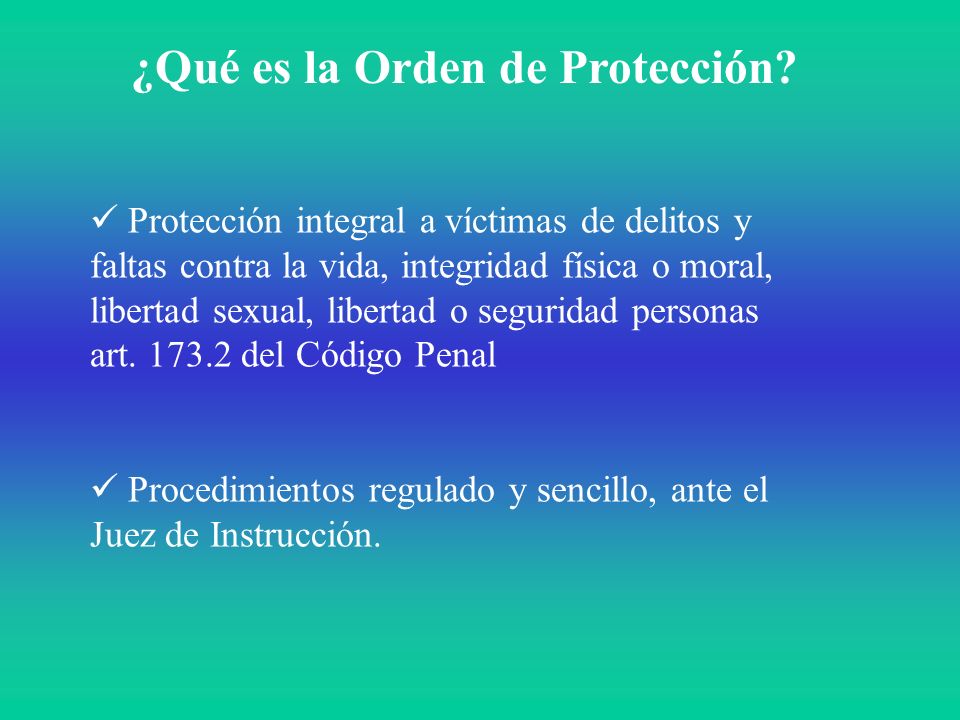 ¿Qué es la Orden de Protección?

✓ Protección integral a víctimas de delitos y faltas contra la vida, integridad física o moral, libertad sexual, libertad o seguridad personas art. 173.2 del Código Penal

✓ Procedimientos regulado y sencillo, ante el Juez de Instrucción.